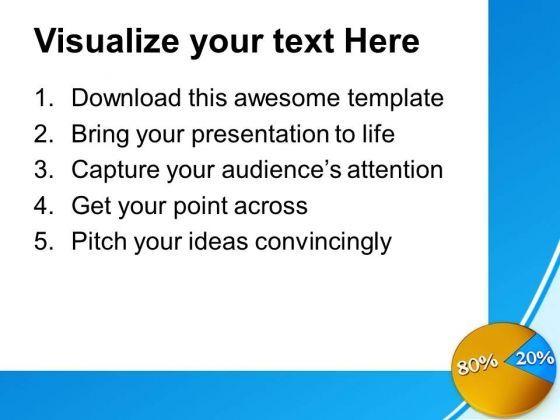 Visualize your text Here

1. Download this awesome template
2. Bring your presentation to life
3. Capture your audience's attention
4. Get your point across
5. Pitch your ideas convincingly

80%
20%